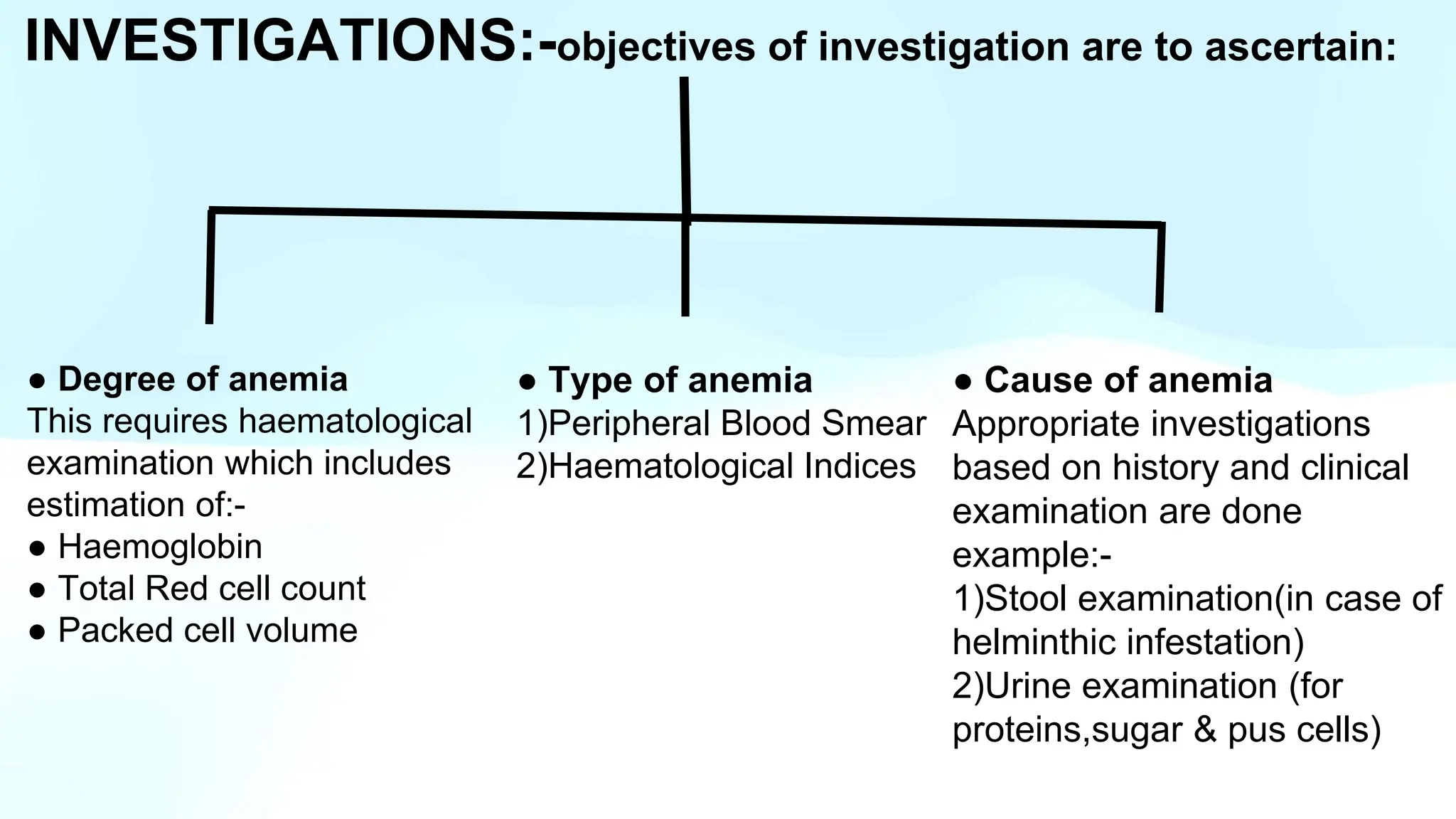 INVESTIGATIONS:-objectives of investigation are to ascertain:

● Degree of anemia
This requires haematological examination which includes estimation of:-
● Haemoglobin
● Total Red cell count
● Packed cell volume

● Type of anemia
1)Peripheral Blood Smear
2)Haematological Indices

● Cause of anemia
Appropriate investigations based on history and clinical examination are done example:-
1)Stool examination(in case of helminthic infestation)
2)Urine examination (for proteins,sugar & pus cells)